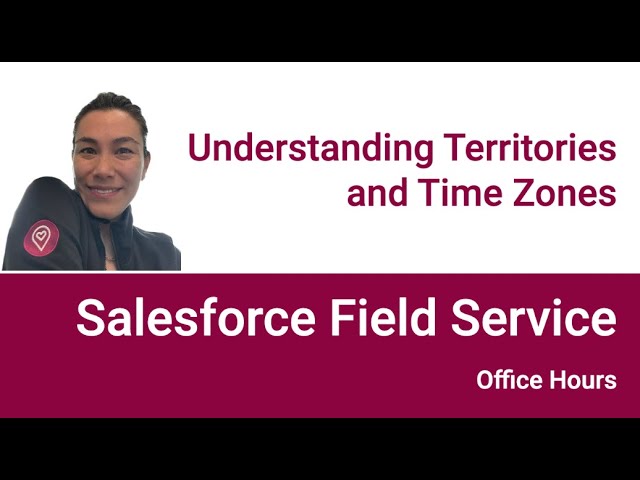 Understanding Territories and Time Zones

Salesforce Field Service

Office Hours